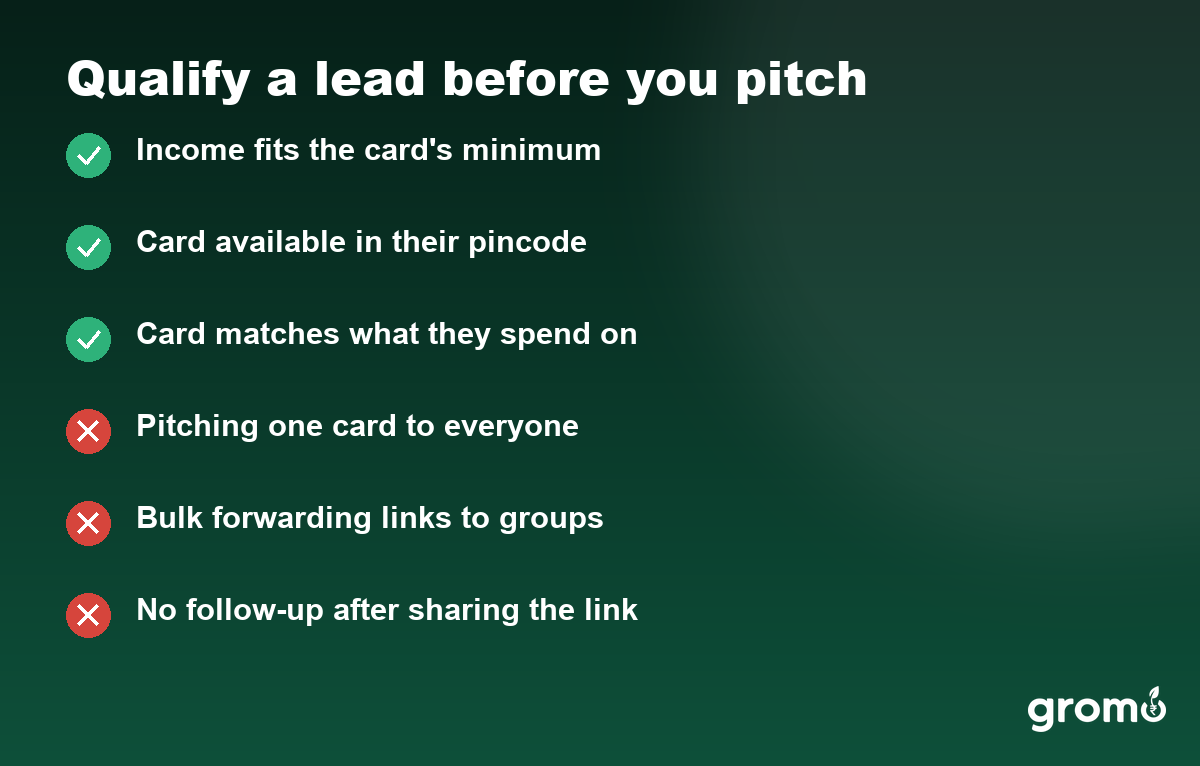 Qualify a lead before you pitch

Income fits the card's minimum

Card available in their pincode

Card matches what they spend on

Pitching one card to everyone

Bulk forwarding links to groups

No follow-up after sharing the link

gromo